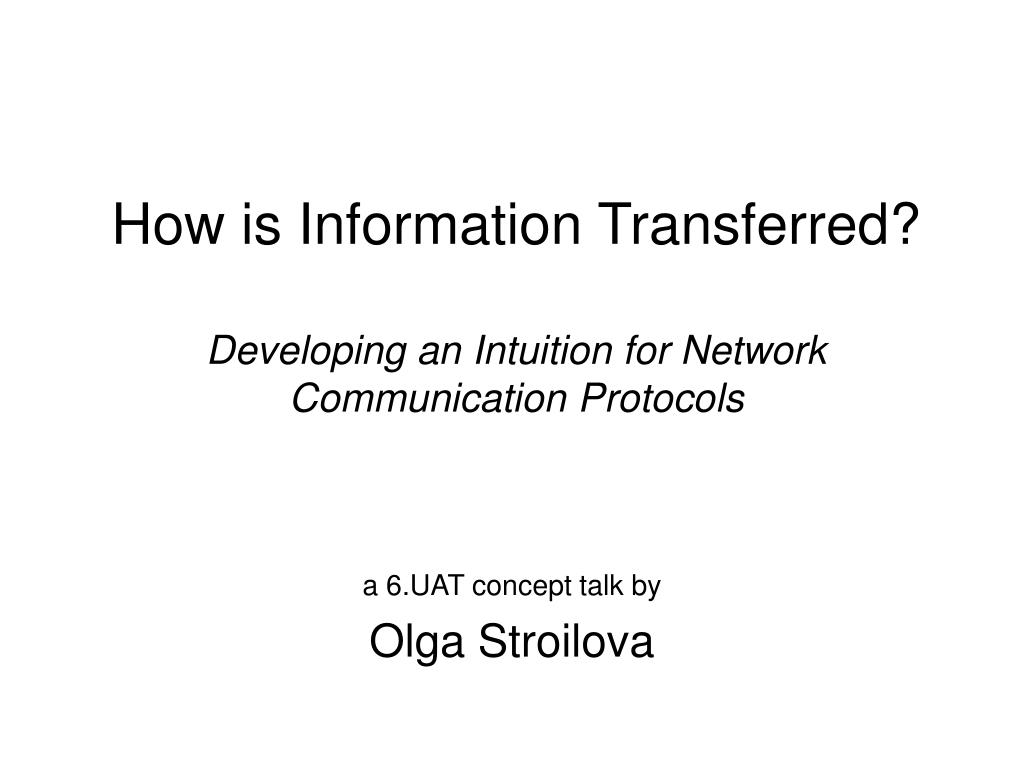 How is Information Transferred?

Developing an Intuition for Network Communication Protocols

a 6.UAT concept talk by

Olga Stroilova